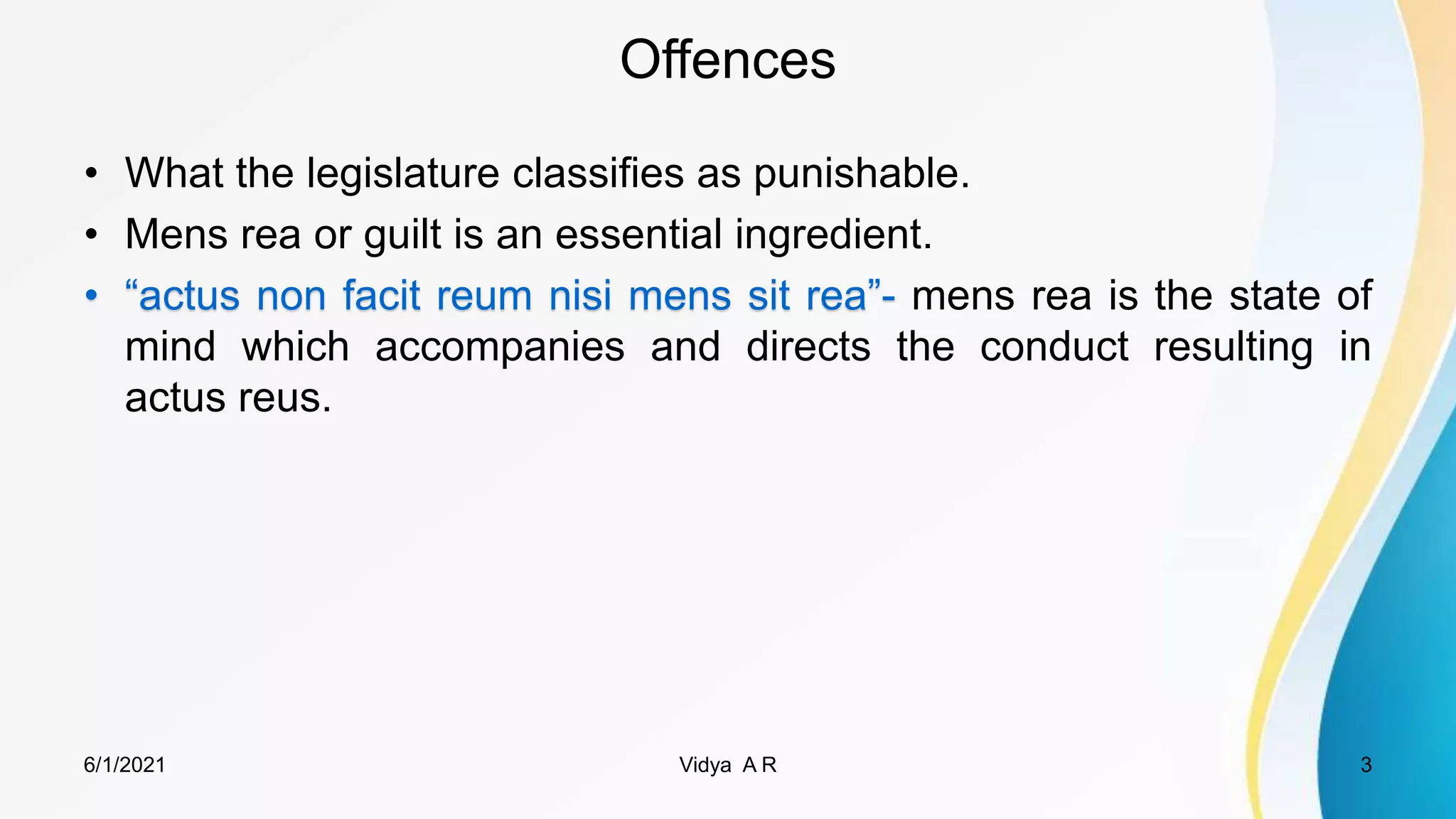 Offences

• What the legislature classifies as punishable.
• Mens rea or guilt is an essential ingredient.
• “actus non facit reum nisi mens sit rea”- mens rea is the state of mind which accompanies and directs the conduct resulting in actus reus.

6/1/2021

Vidya A R

3